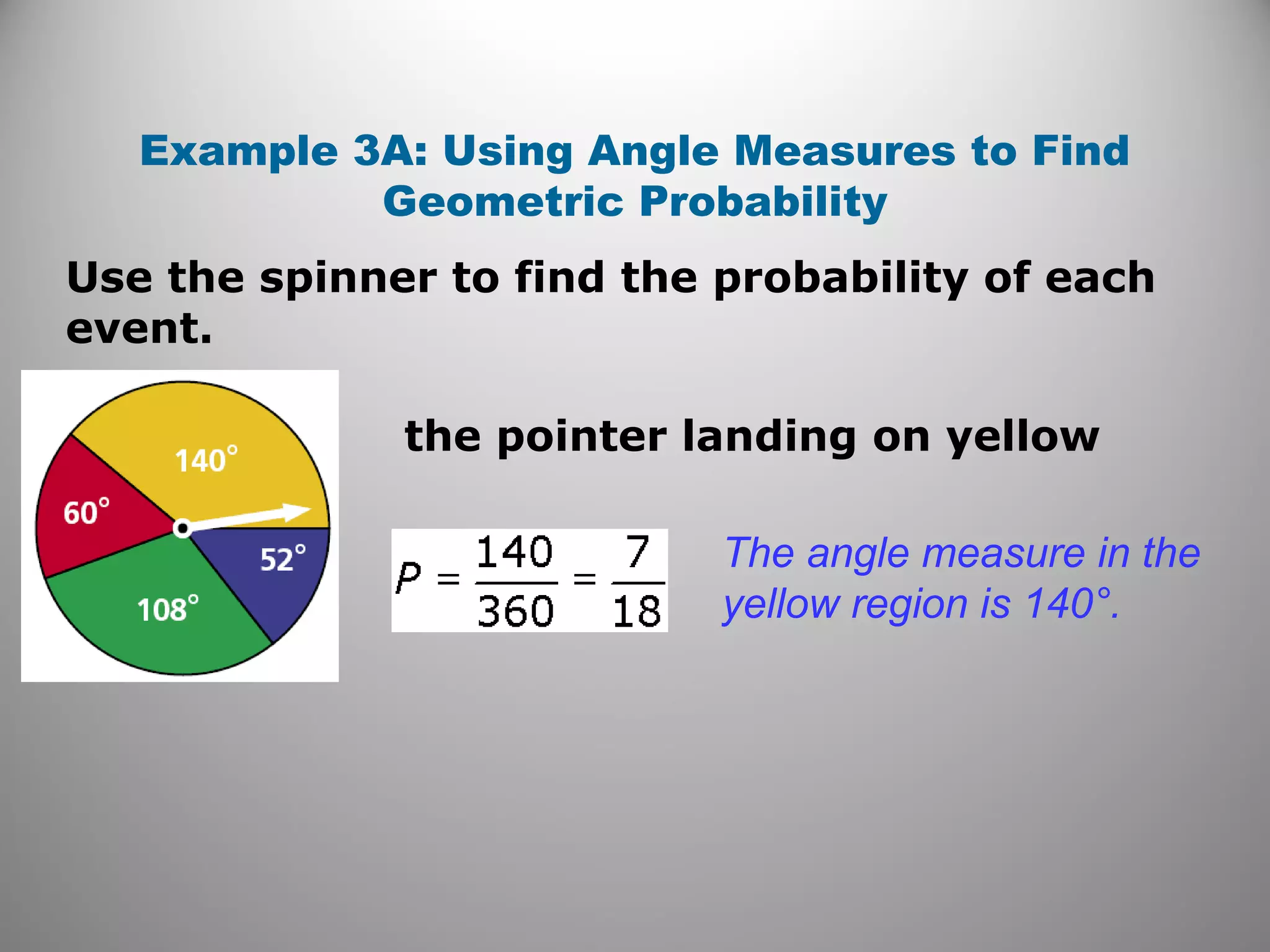 Example 3A: Using Angle Measures to Find Geometric Probability

Use the spinner to find the probability of each event.

140°
60°
52°
108°

the pointer landing on yellow

$P = \frac{140}{360} = \frac{7}{18}$

The angle measure in the yellow region is 140°.